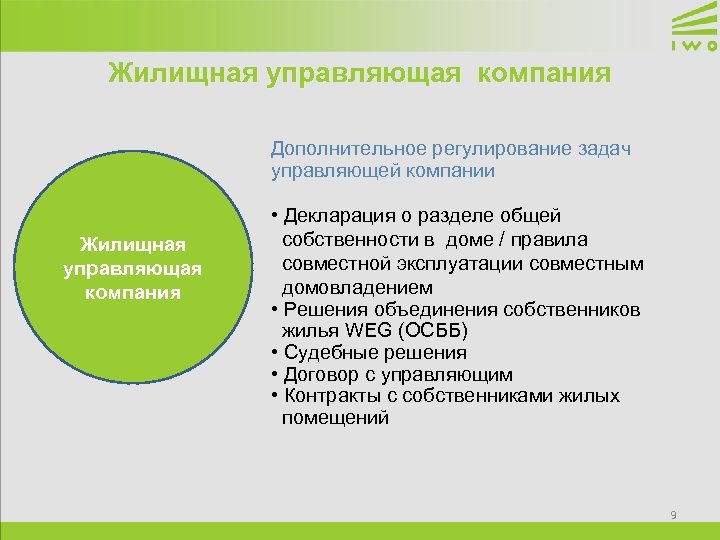 IWO

Жилищная управляющая  компания

Жилищная управляющая компания

Дополнительное регулирование задач управляющей компании

• Декларация о разделе общей собственности в  доме / правила совместной эксплуатации совместным домовладением
• Решения объединения собственников жилья WEG (ОСББ)
• Судебные решения
• Договор с управляющим
• Контракты с собственниками жилых помещений

9